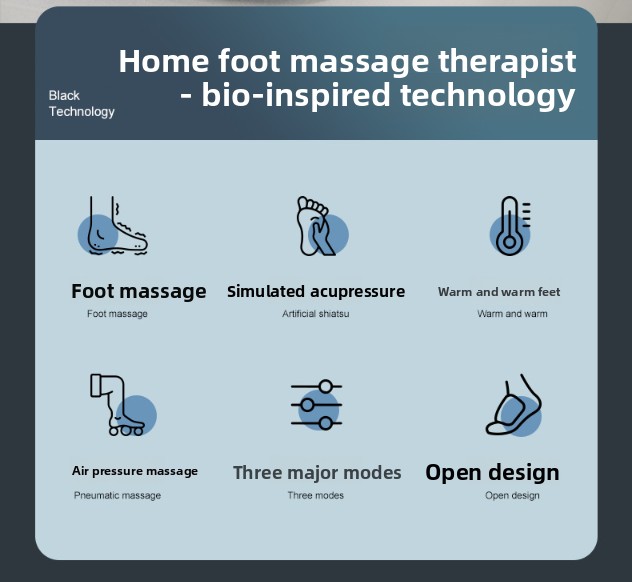 Black Technology

Home foot massage therapist - bio-inspired technology

Foot massage
Foot massage

Simulated acupressure
Artificial shiatsu

Warm and warm feet
Warm and warm

Air pressure massage
Pneumatic massage

Three major modes
Three modes

Open design
Open design